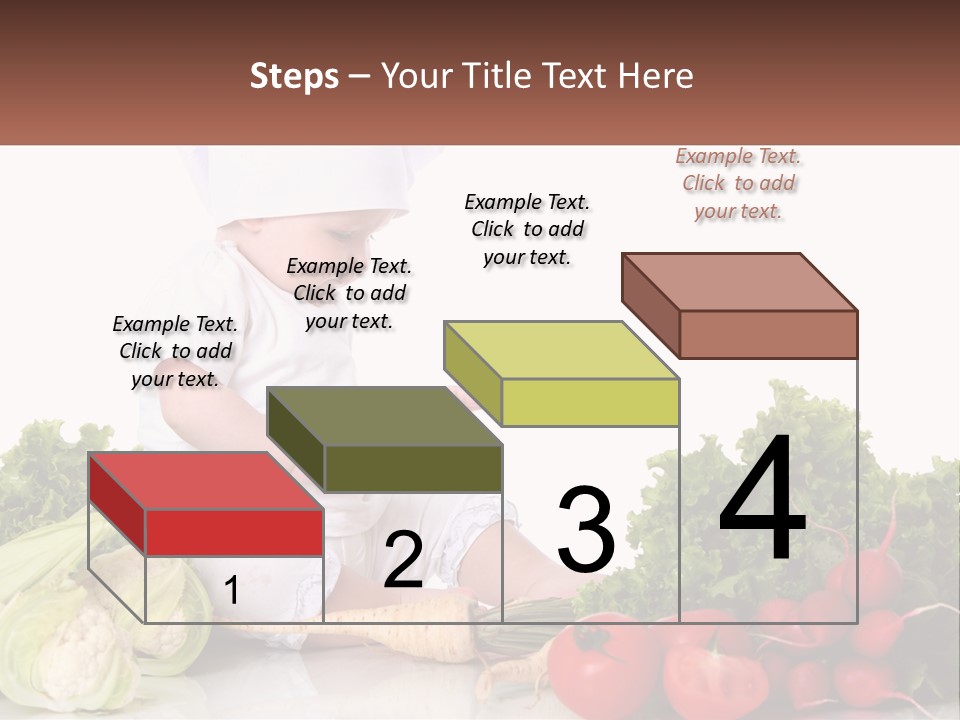 Steps – Your Title Text Here

Example Text. Click to add your text.

Example Text. Click to add your text.

Example Text. Click to add your text.

Example Text. Click to add your text.

1

2

3

4